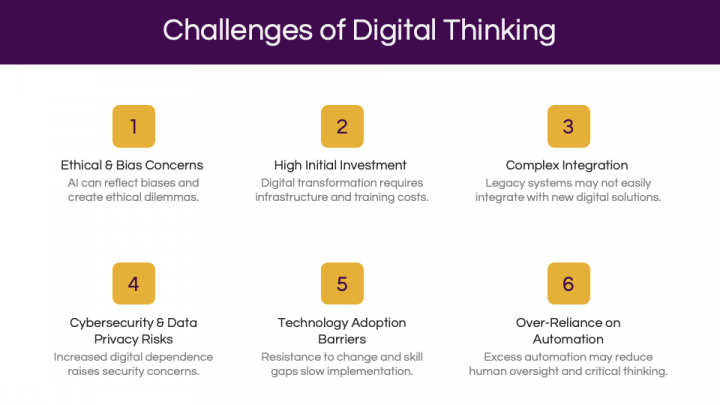 Challenges of Digital Thinking

1

Ethical & Bias Concerns

AI can reflect biases and create ethical dilemmas.

2

High Initial Investment

Digital transformation requires infrastructure and training costs.

3

Complex Integration

Legacy systems may not easily integrate with new digital solutions.

4

Cybersecurity & Data Privacy Risks

Increased digital dependence raises security concerns.

5

Technology Adoption Barriers

Resistance to change and skill gaps slow implementation.

6

Over-Reliance on Automation

Excess automation may reduce human oversight and critical thinking.